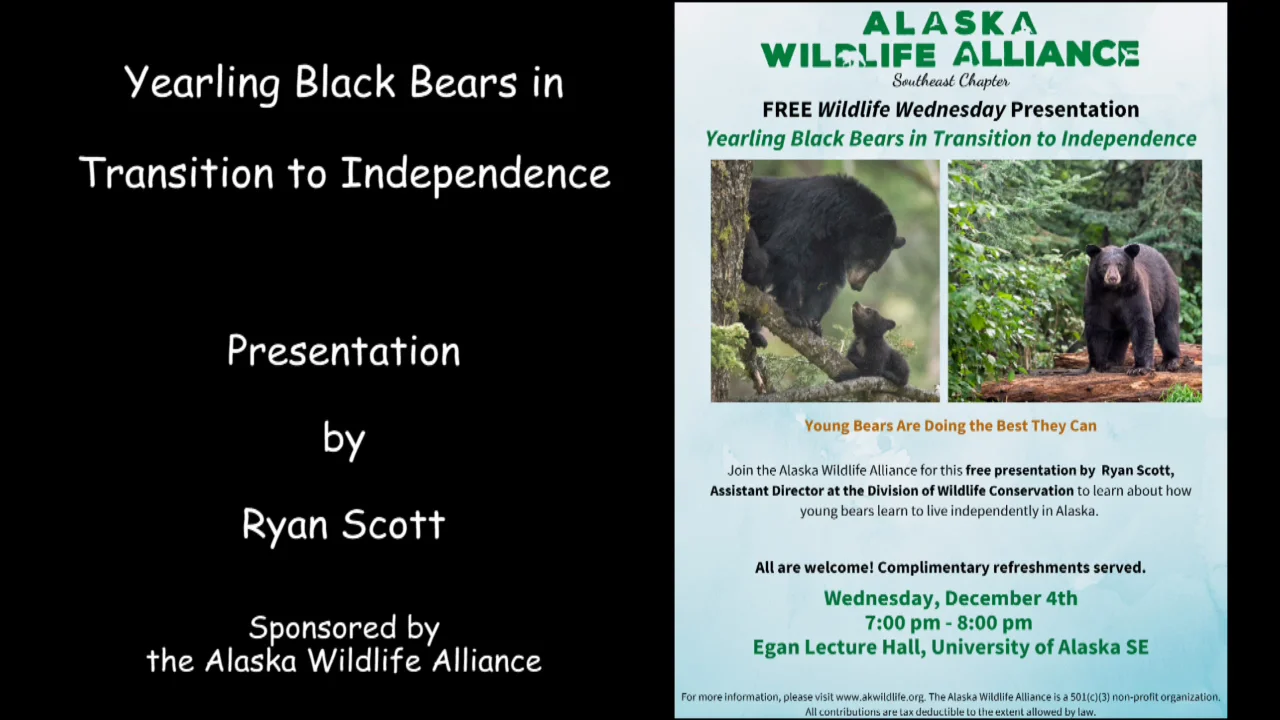 Yearling Black Bears in Transition to Independence

Presentation

by

Ryan Scott

Sponsored by
the Alaska Wildlife Alliance

ALASKA
WILDLIFE ALLIANCE
Southeast Chapter

FREE Wildlife Wednesday Presentation

Yearling Black Bears in Transition to Independence

Young Bears Are Doing the Best They Can

Join the Alaska Wildlife Alliance for this free presentation by Ryan Scott, Assistant Director at the Division of Wildlife Conservation to learn about how young bears learn to live independently in Alaska.

All are welcome! Complimentary refreshments served.

Wednesday, December 4th
7:00 pm - 8:00 pm
Egan Lecture Hall, University of Alaska SE

For more information, please visit www.akwildlife.org. The Alaska Wildlife Alliance is a 501(c)(3) non-profit organization. All contributions are tax deductible to the extent allowed by law.